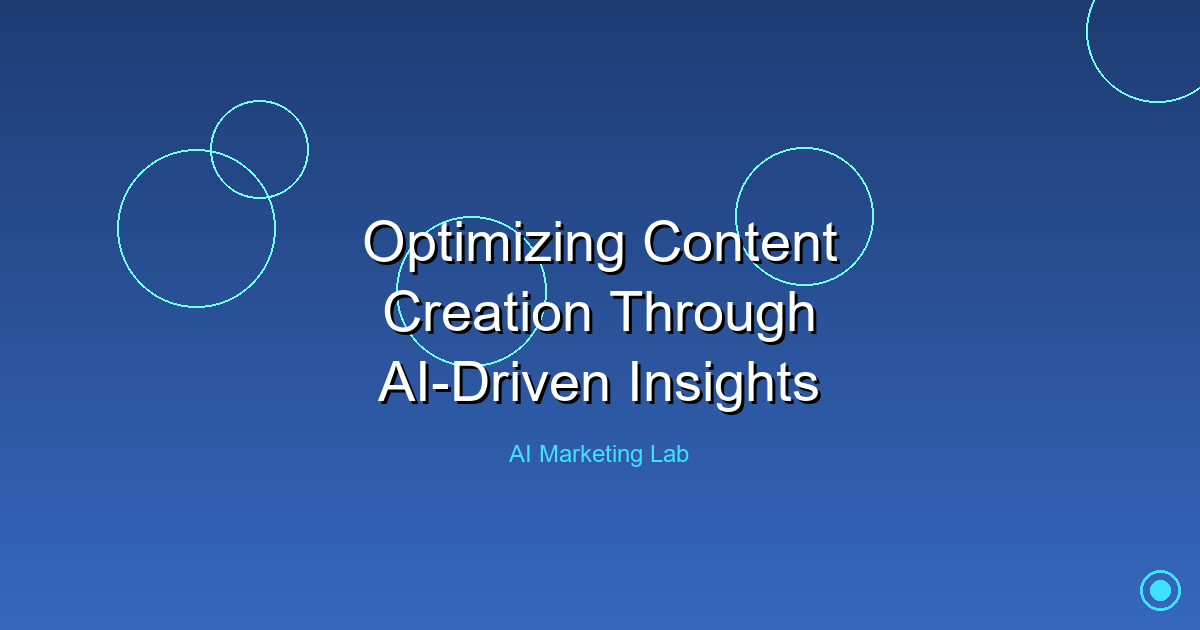 Optimizing Content Creation Through AI-Driven Insights

AI Marketing Lab